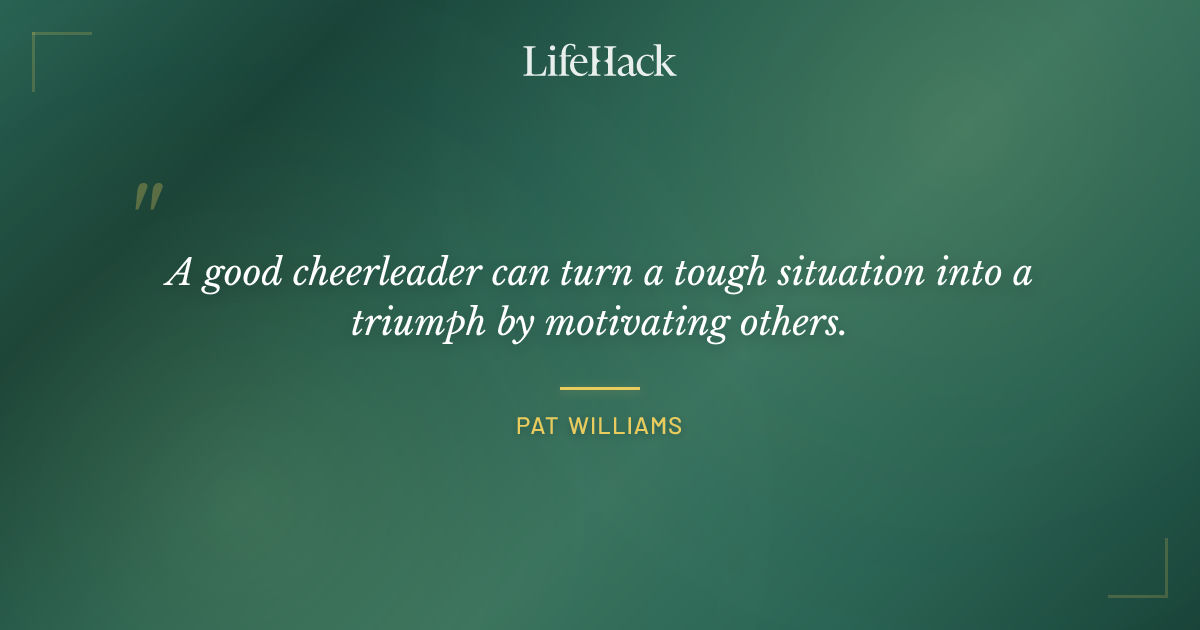 LifeHack

"

A good cheerleader can turn a tough situation into a triumph by motivating others.

PAT WILLIAMS